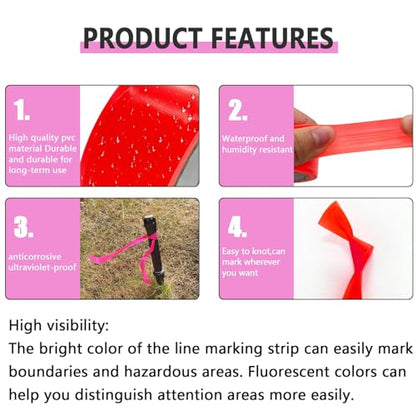 PRODUCT FEATURES

1.

High quality pvc material Durable and durable for long-term use

2.

Waterproof and humidity resistant

3.

anticorrosive ultraviolet-proof

4.

Easy to knot,can mark wherever you want

High visibility:

The bright color of the line marking strip can easily mark boundaries and hazardous areas. Fluorescent colors can help you distinguish attention areas more easily.